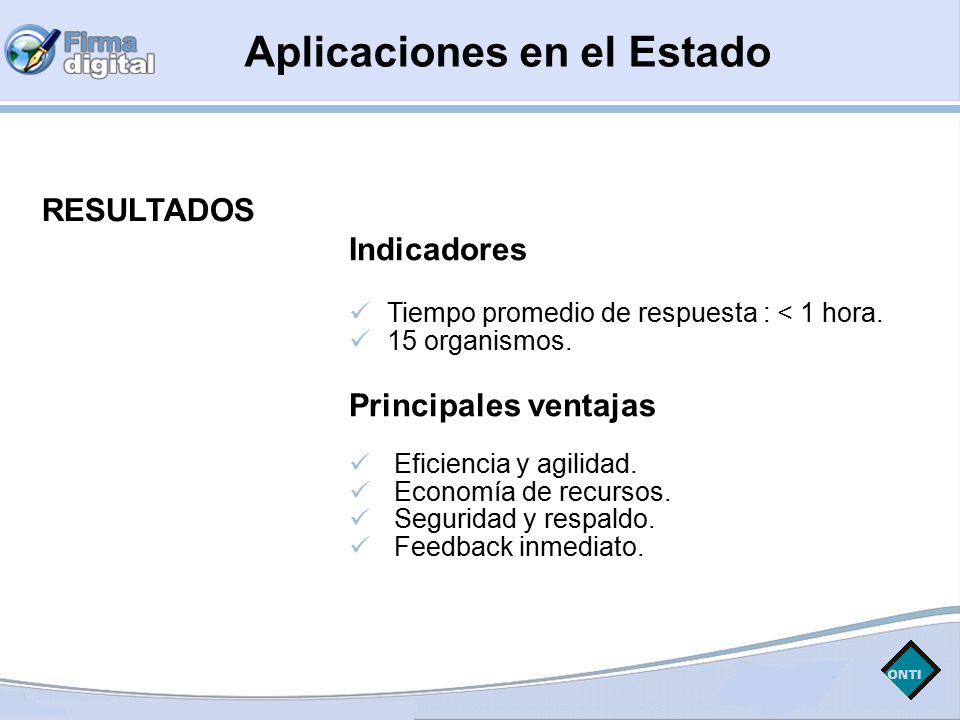 Firma digital

Aplicaciones en el Estado

RESULTADOS

Indicadores

✓ Tiempo promedio de respuesta : < 1 hora.
✓ 15 organismos.

Principales ventajas

✓ Eficiencia y agilidad.
✓ Economía de recursos.
✓ Seguridad y respaldo.
✓ Feedback inmediato.

ONTI